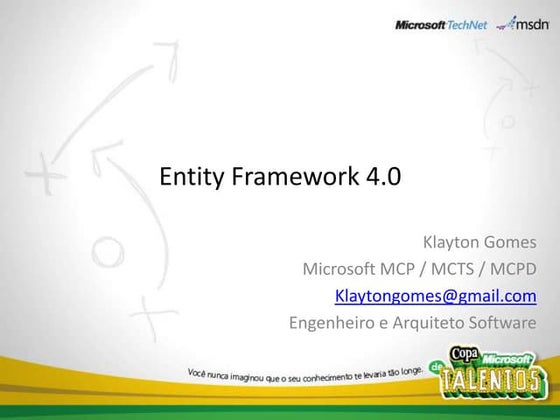 Microsoft TechNet msdn

Entity Framework 4.0

Klayton Gomes
Microsoft MCP / MCTS / MCPD
Klaytongomes@gmail.com
Engenheiro e Arquiteto Software

Você nunca imaginou que o seu conhecimento te levaria tão longe.

Copa Microsoft de TALENTOS